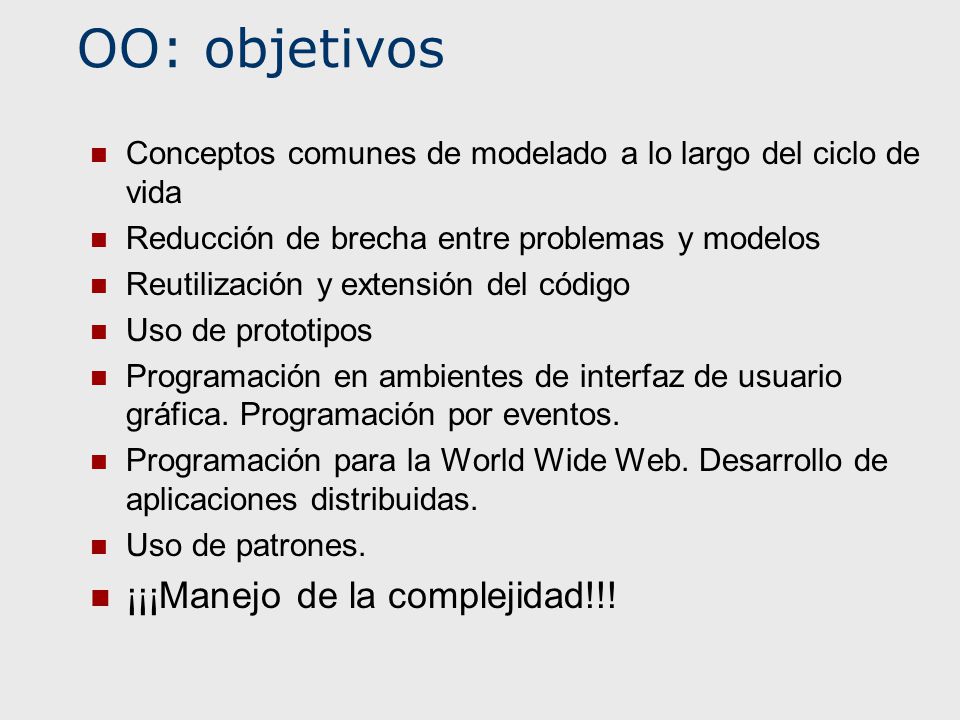 OO: objetivos

- Conceptos comunes de modelado a lo largo del ciclo de vida
- Reducción de brecha entre problemas y modelos
- Reutilización y extensión del código
- Uso de prototipos
- Programación en ambientes de interfaz de usuario gráfica. Programación por eventos.
- Programación para la World Wide Web. Desarrollo de aplicaciones distribuidas.
- Uso de patrones.
- ¡¡¡Manejo de la complejidad!!!